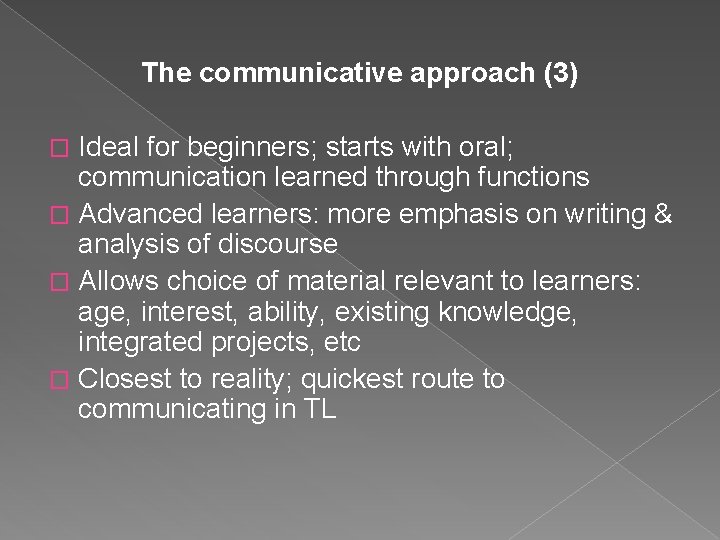 The communicative approach (3)

Ideal for beginners; starts with oral; communication learned through functions

Advanced learners: more emphasis on writing & analysis of discourse

Allows choice of material relevant to learners: age, interest, ability, existing knowledge, integrated projects, etc

Closest to reality; quickest route to communicating in TL